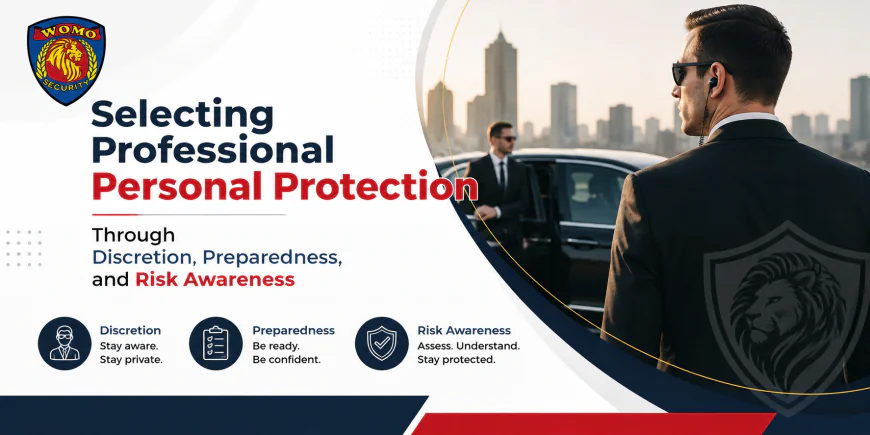 WOMO
SECURITY

Selecting Professional Personal Protection

Through Discretion, Preparedness, and Risk Awareness

Discretion
Stay aware.
Stay private.

Preparedness
Be ready.
Be confident.

Risk Awareness
Assess. Understand.
Stay protected.